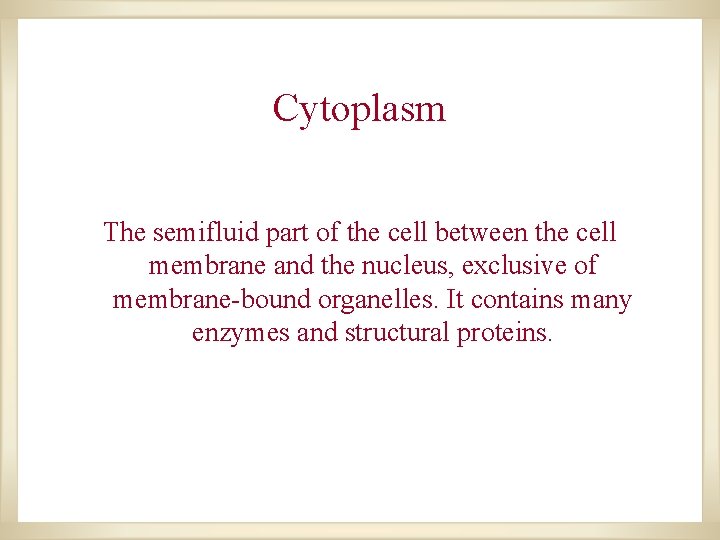 Cytoplasm

The semifluid part of the cell between the cell membrane and the nucleus, exclusive of membrane-bound organelles. It contains many enzymes and structural proteins.